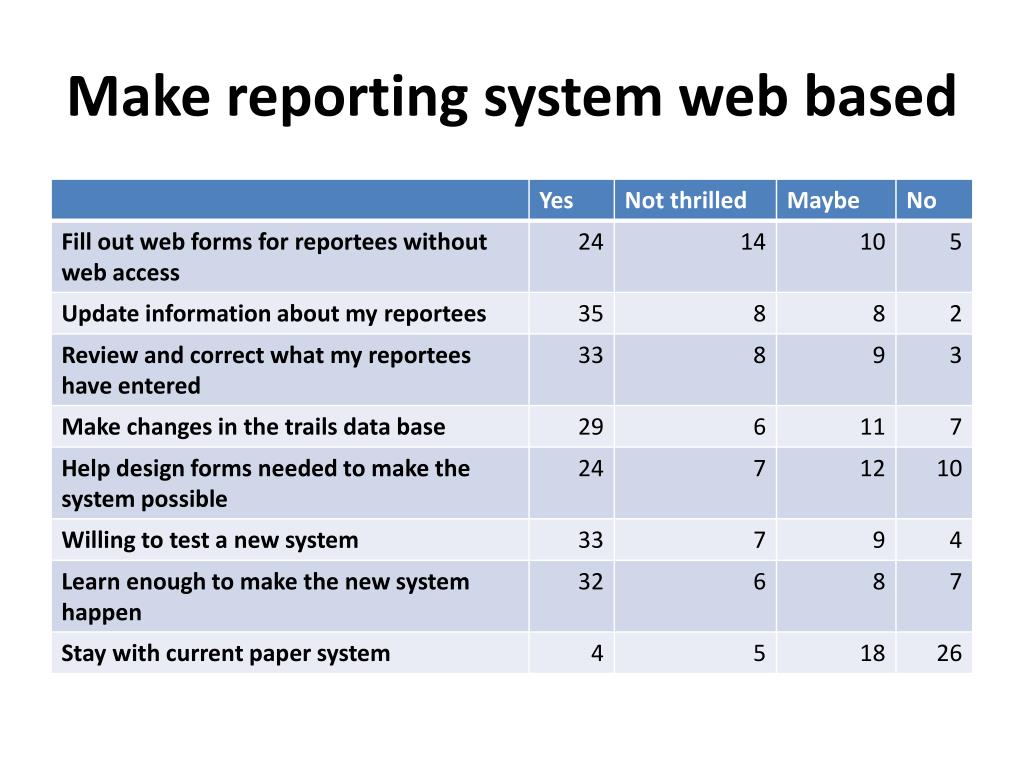 Make reporting system web based

| | Yes | Not thrilled | Maybe | No |
|---|---|---|---|---|
| Fill out web forms for reportees without web access | 24 | 14 | 10 | 5 |
| Update information about my reportees | 35 | 8 | 8 | 2 |
| Review and correct what my reportees have entered | 33 | 8 | 9 | 3 |
| Make changes in the trails data base | 29 | 6 | 11 | 7 |
| Help design forms needed to make the system possible | 24 | 7 | 12 | 10 |
| Willing to test a new system | 33 | 7 | 9 | 4 |
| Learn enough to make the new system happen | 32 | 6 | 8 | 7 |
| Stay with current paper system | 4 | 5 | 18 | 26 |